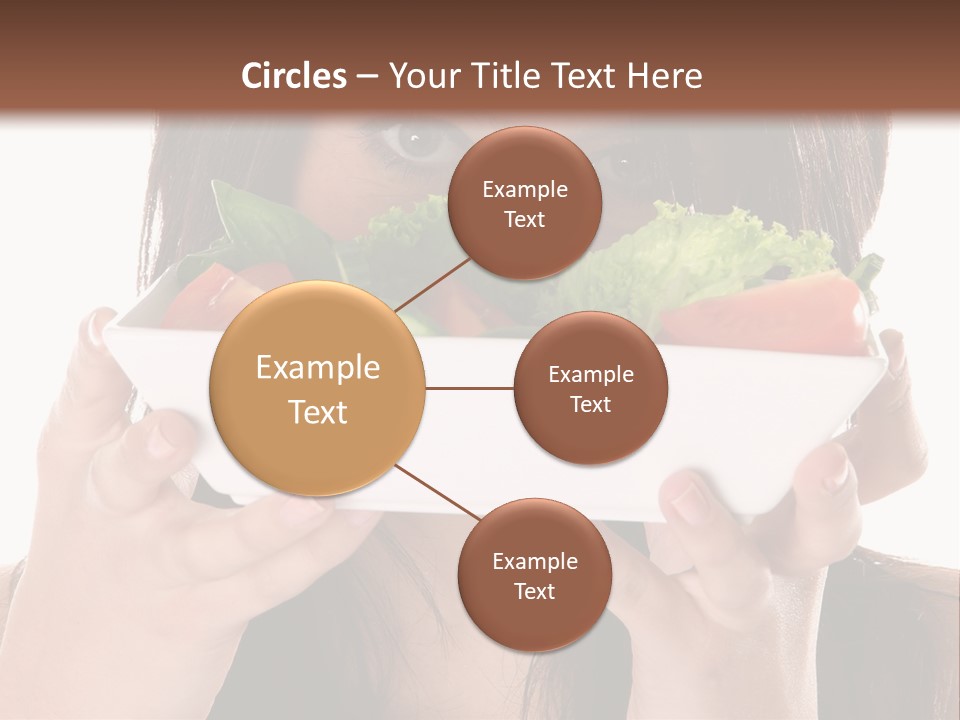 Circles – Your Title Text Here

Example Text

Example Text

Example Text

Example Text